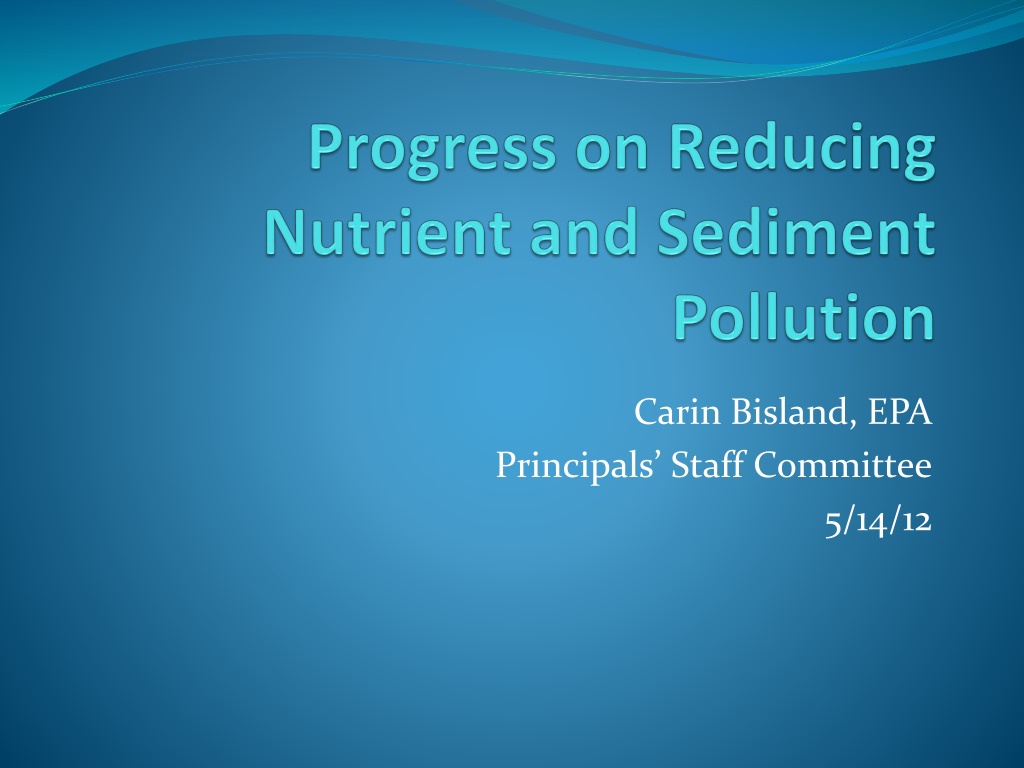 Progress on Reducing Nutrient and Sediment Pollution

Carin Bisland, EPA
Principals' Staff Committee
5/14/12